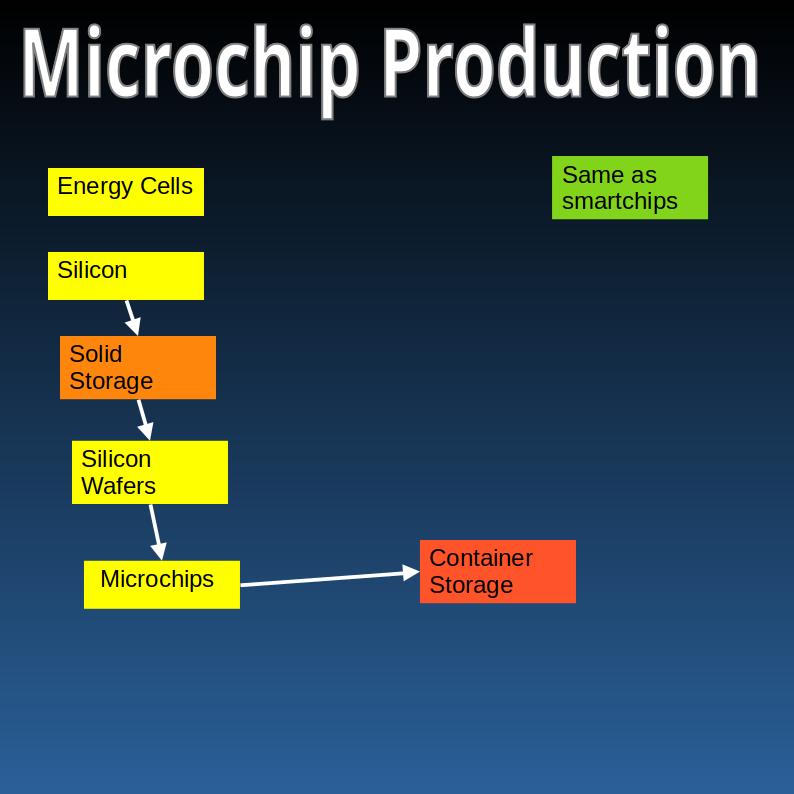 Microchip Production

Energy Cells

Same as smartchips

Silicon

Solid Storage

Silicon Wafers

Microchips

Container Storage